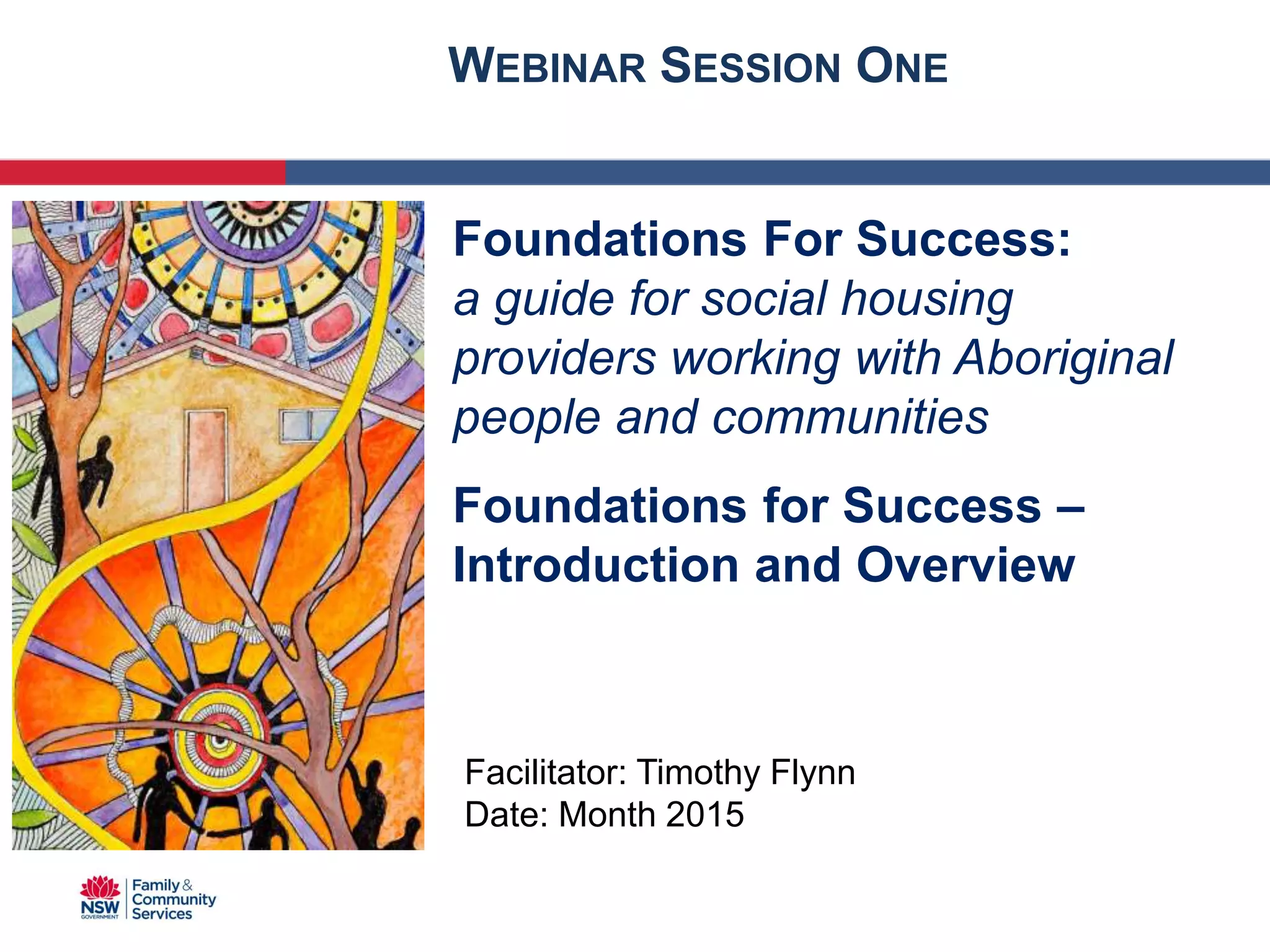 WEBINAR SESSION ONE

Foundations For Success:
a guide for social housing providers working with Aboriginal people and communities

Foundations for Success – Introduction and Overview

Facilitator: Timothy Flynn
Date: Month 2015

NSW GOVERNMENT
Family & Community Services